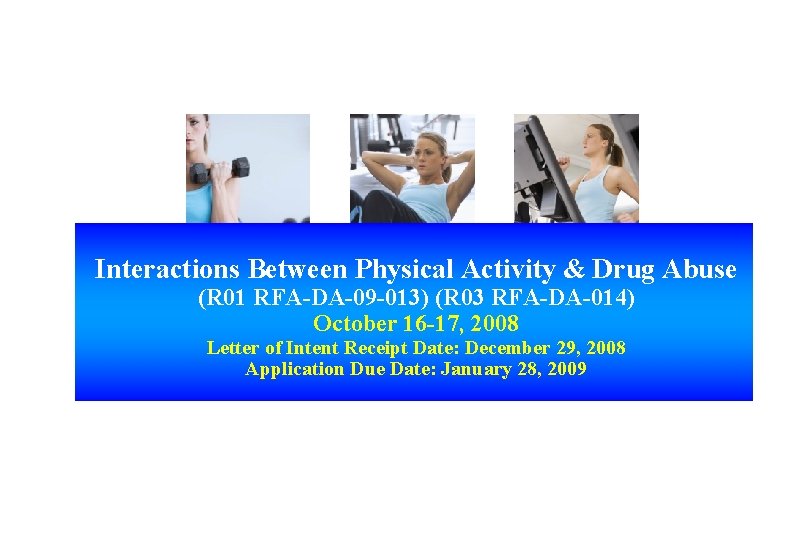 Interactions Between Physical Activity & Drug Abuse
(R01 RFA-DA-09-013) (R03 RFA-DA-014)
October 16-17, 2008
Letter of Intent Receipt Date: December 29, 2008
Application Due Date: January 28, 2009